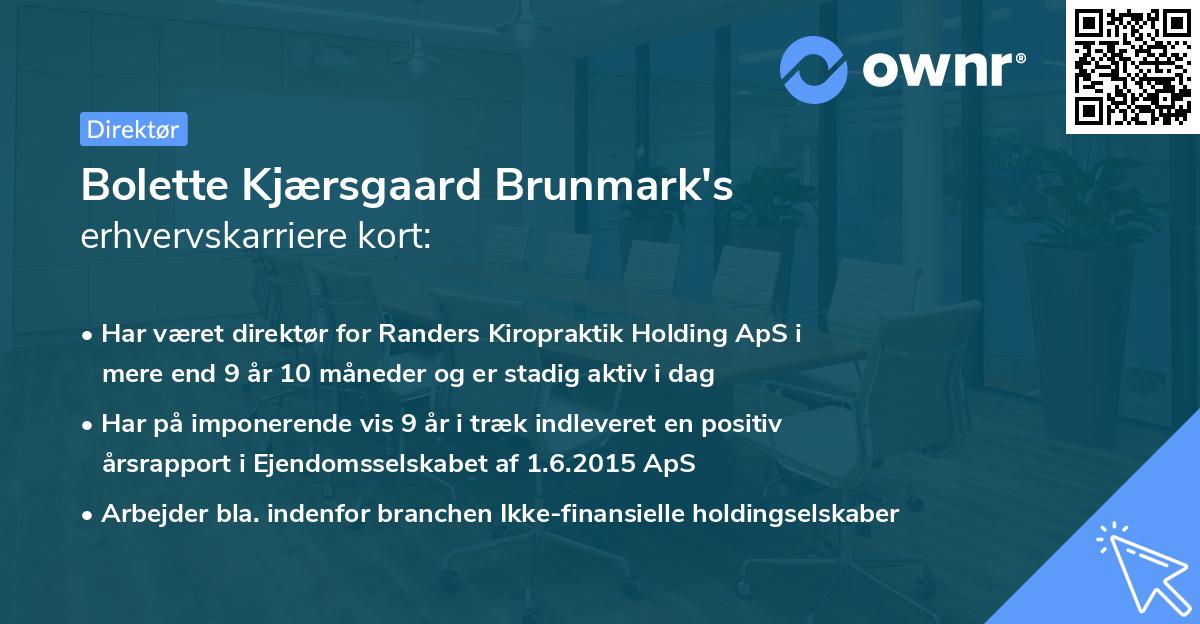 ownr®

Direktør

Bolette Kjærsgaard Brunmark's
erhvervskarriere kort:

• Har været direktør for Randers Kiropraktik Holding ApS i mere end 9 år 10 måneder og er stadig aktiv i dag

• Har på imponerende vis 9 år i træk indleveret en positiv årsrapport i Ejendomsselskabet af 1.6.2015 ApS

• Arbejder bla. indenfor branchen Ikke-finansielle holdingselskaber